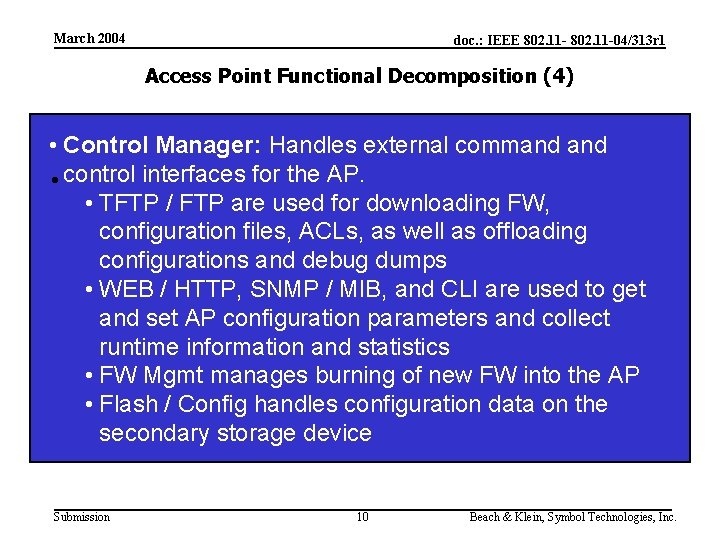 March 2004

doc.: IEEE 802.11- 802.11-04/313r1

Access Point Functional Decomposition (4)

• Control Manager: Handles external command and control interfaces for the AP.

• TFTP / FTP are used for downloading FW, configuration files, ACLs, as well as offloading configurations and debug dumps

• WEB / HTTP, SNMP / MIB, and CLI are used to get and set AP configuration parameters and collect runtime information and statistics

• FW Mgmt manages burning of new FW into the AP

• Flash / Config handles configuration data on the secondary storage device

Submission

10

Beach & Klein, Symbol Technologies, Inc.